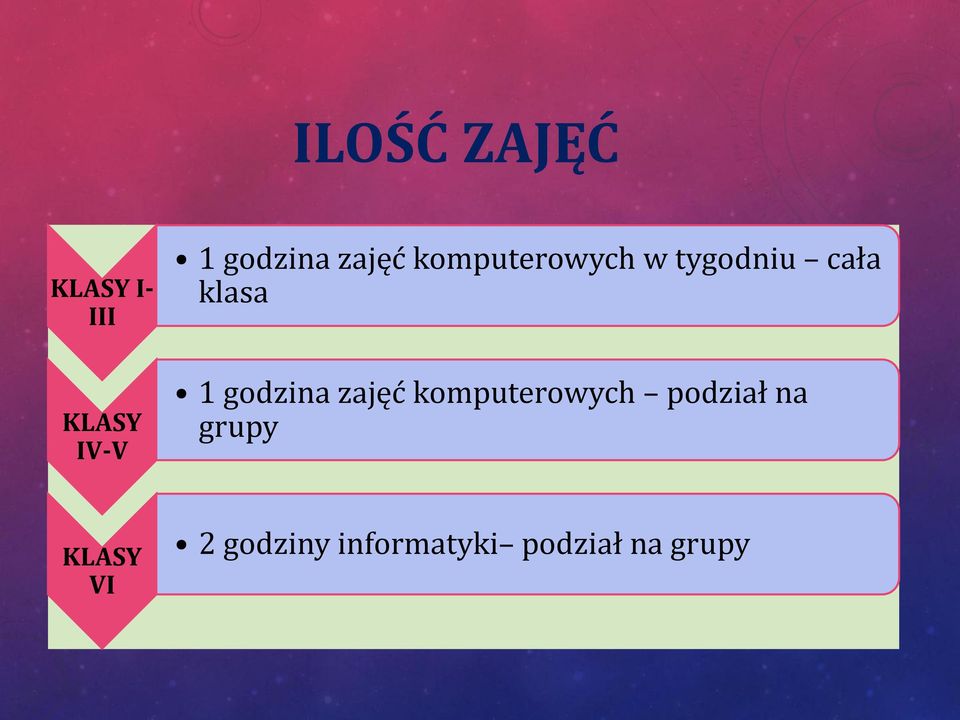 ILOŚĆ ZAJĘĆ

KLASY I-III

• 1 godzina zajęć komputerowych w tygodniu – cała klasa

KLASY IV-V

• 1 godzina zajęć komputerowych – podział na grupy

KLASY VI

• 2 godziny informatyki– podział na grupy